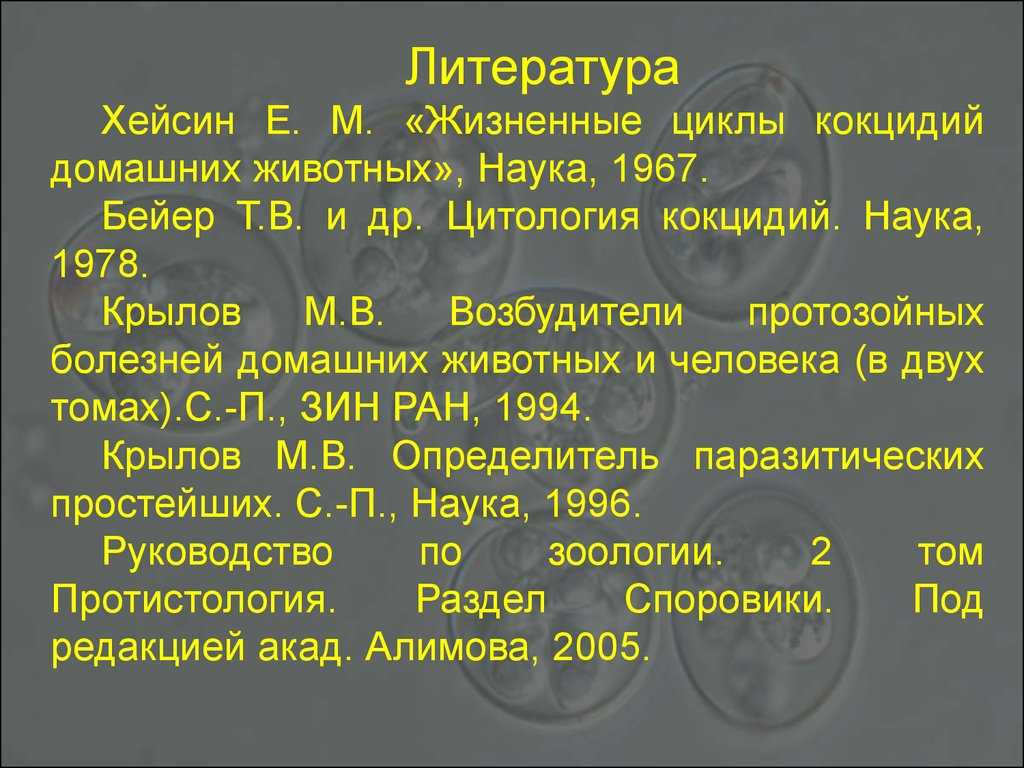 Литература

Хейсин Е. М. «Жизненные циклы кокцидий домашних животных», Наука, 1967.

Бейер Т.В. и др. Цитология кокцидий. Наука, 1978.

Крылов М.В. Возбудители протозойных болезней домашних животных и человека (в двух томах).С.-П., ЗИН РАН, 1994.

Крылов М.В. Определитель паразитических простейших. С.-П., Наука, 1996.

Руководство по зоологии. 2 том Протистология. Раздел Споровики. Под редакцией акад. Алимова, 2005.